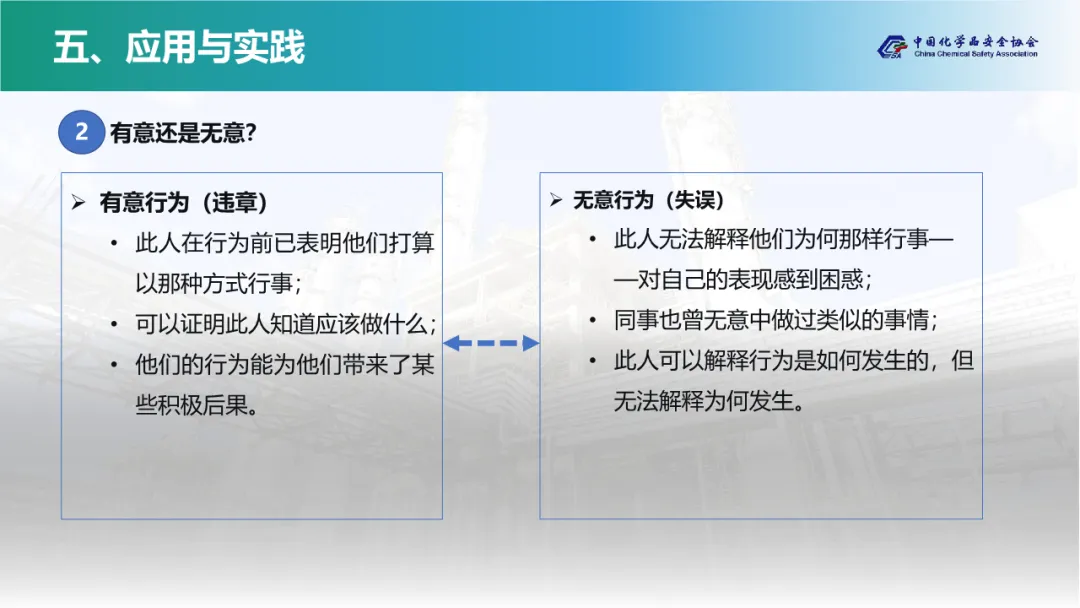 五、应用与实践

中国化学品安全协会
China Chemical Safety Association

2 有意还是无意?

➢ 有意行为（违章）
• 此人在行为前已表明他们打算以那种方式行事；
• 可以证明此人知道应该做什么；
• 他们的行为能为他们带来了某些积极后果。

➢ 无意行为（失误）
• 此人无法解释他们为何那样行事——对自己的表现感到困惑；
• 同事也曾无意中做过类似的事情；
• 此人可以解释行为是如何发生的，但无法解释为何发生。